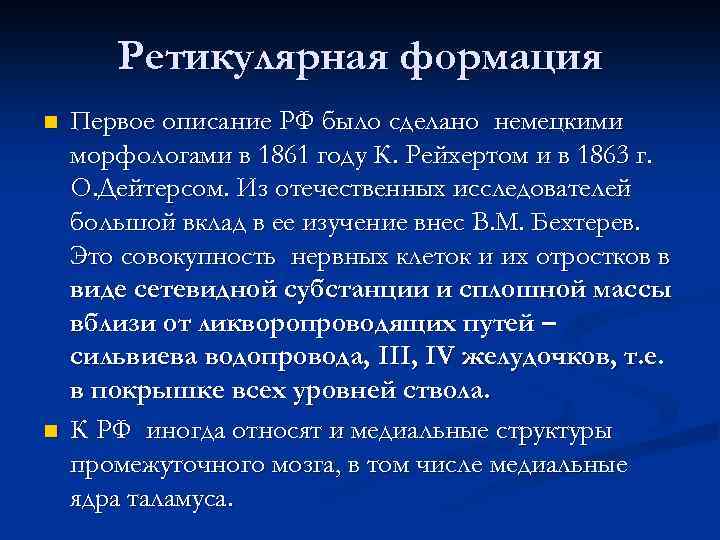 Ретикулярная формация

Первое описание РФ было сделано немецкими морфологами в 1861 году К. Рейхертом и в 1863 г. О.Дейтерсом. Из отечественных исследователей большой вклад в ее изучение внес В.М. Бехтерев. Это совокупность нервных клеток и их отростков в виде сетевидной субстанции и сплошной массы вблизи от ликворопроводящих путей – сильвиева водопровода, III, IV желудочков, т.е. в покрышке всех уровней ствола.

К РФ иногда относят и медиальные структуры промежуточного мозга, в том числе медиальные ядра таламуса.